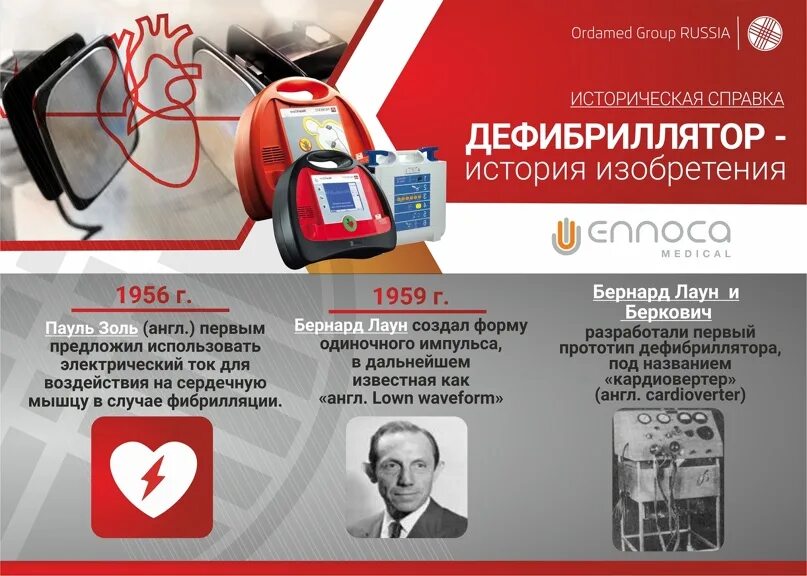 Ordamed Group RUSSIA

ИСТОРИЧЕСКАЯ СПРАВКА

ДЕФИБРИЛЛЯТОР - история изобретения

ENNOCA MEDICAL

1956 г.

Пауль Золь (англ.) первым предложил использовать электрический ток для воздействия на сердечную мышцу в случае фибрилляции.

1959 г.

Бернард Лаун создал форму одиночного импульса, в дальнейшем известная как «англ. Lown waveform»

Бернард Лаун и Беркович разработали первый прототип дефибриллятора, под названием «кардиовертер» (англ. cardioverter)